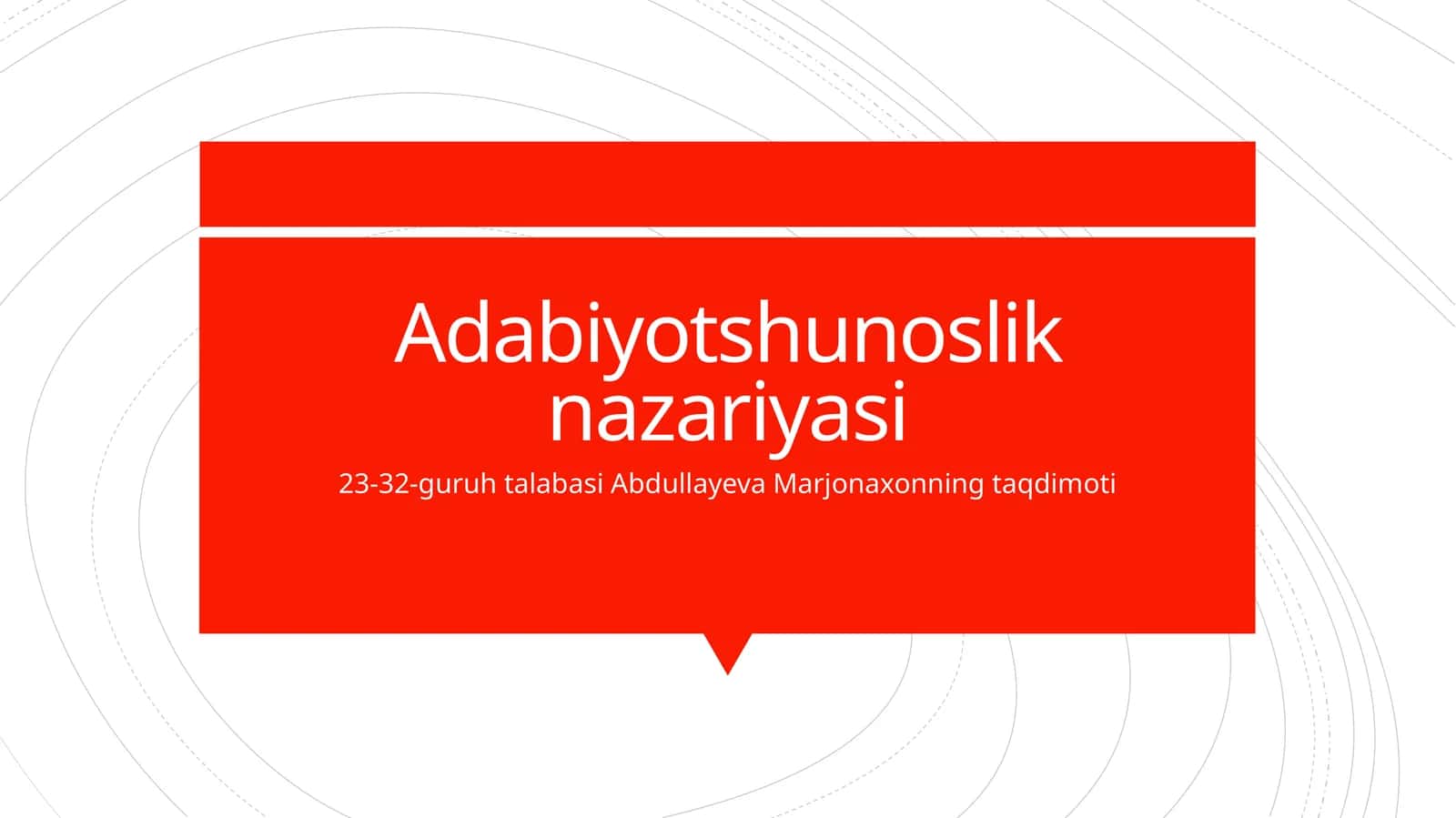 Adabiyotshunoslik nazariyasi

23-32-guruh talabasi Abdullayeva Marjonaxonning taqdimoti